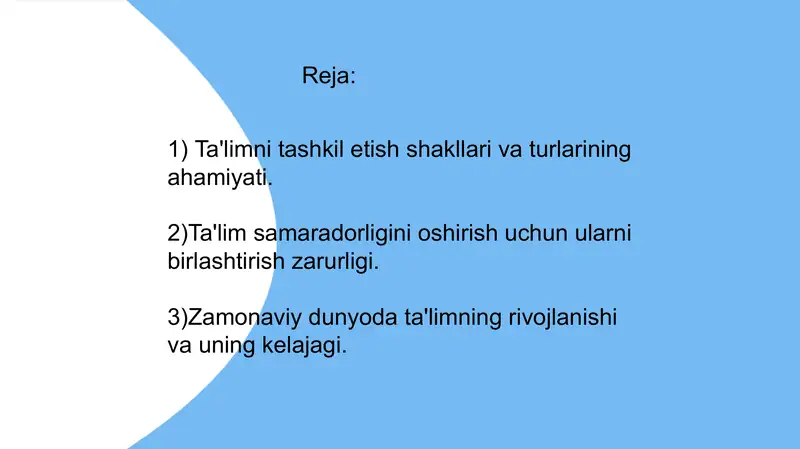 Reja:

1) Ta'limni tashkil etish shakllari va turlarining ahamiyati.

2)Ta'lim samaradorligini oshirish uchun ularni birlashtirish zarurligi.

3)Zamonaviy dunyoda ta'limning rivojlanishi va uning kelajagi.